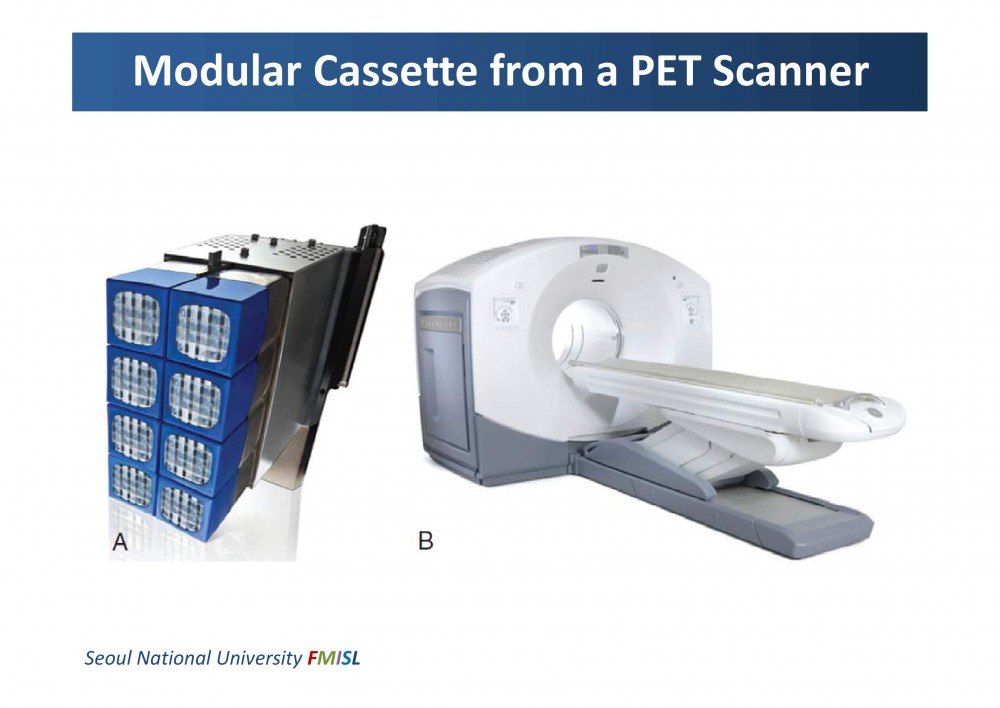 Modular Cassette from a PET Scanner

A

B

Seoul National University FMISL